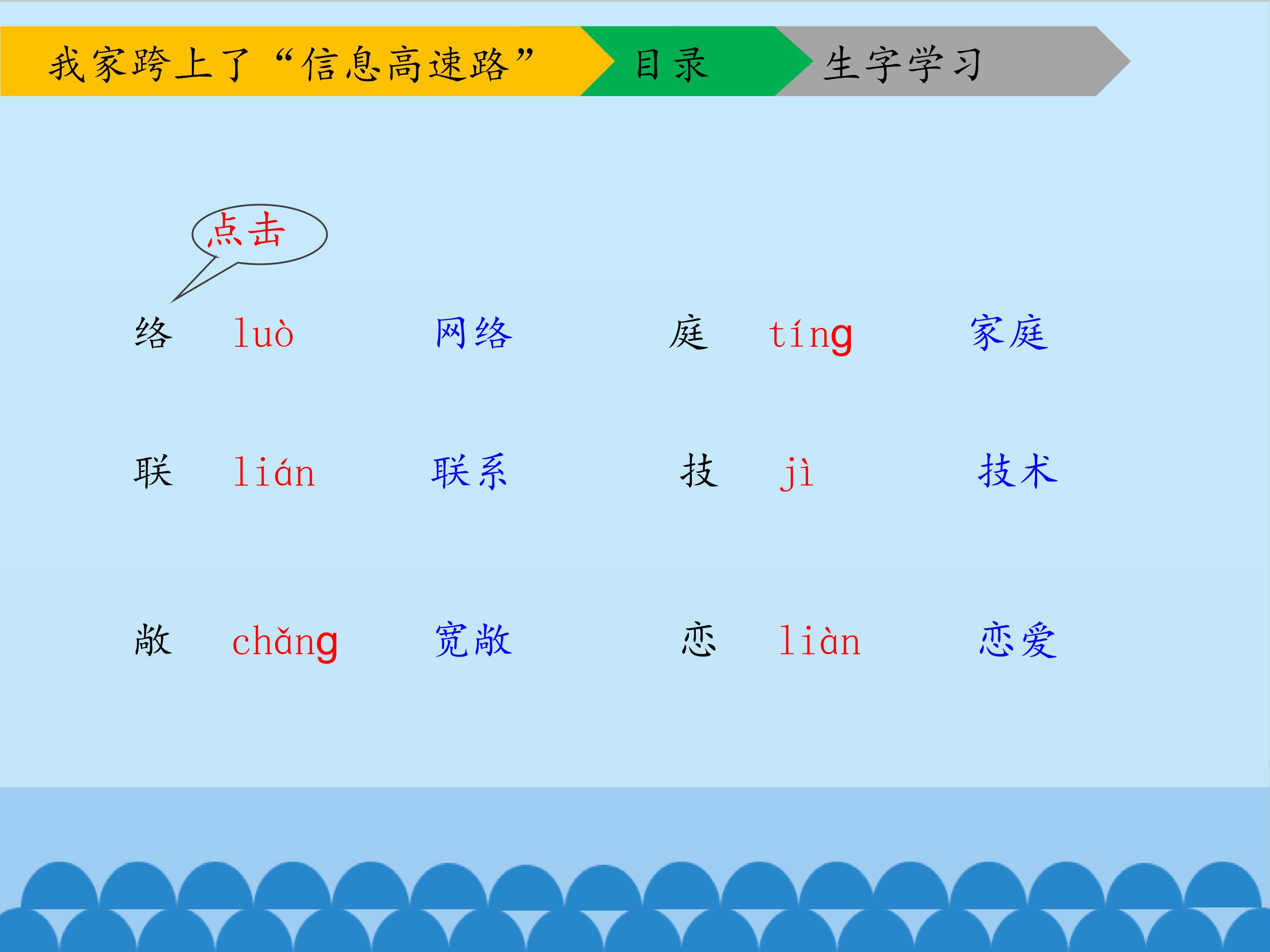 我家跨上了“信息高速路” 目录 生字学习

点击

络 luò 网络 庭 tíng 家庭

联 lián 联系 技 jì 技术

敞 chǎng 宽敞 恋 liàn 恋爱